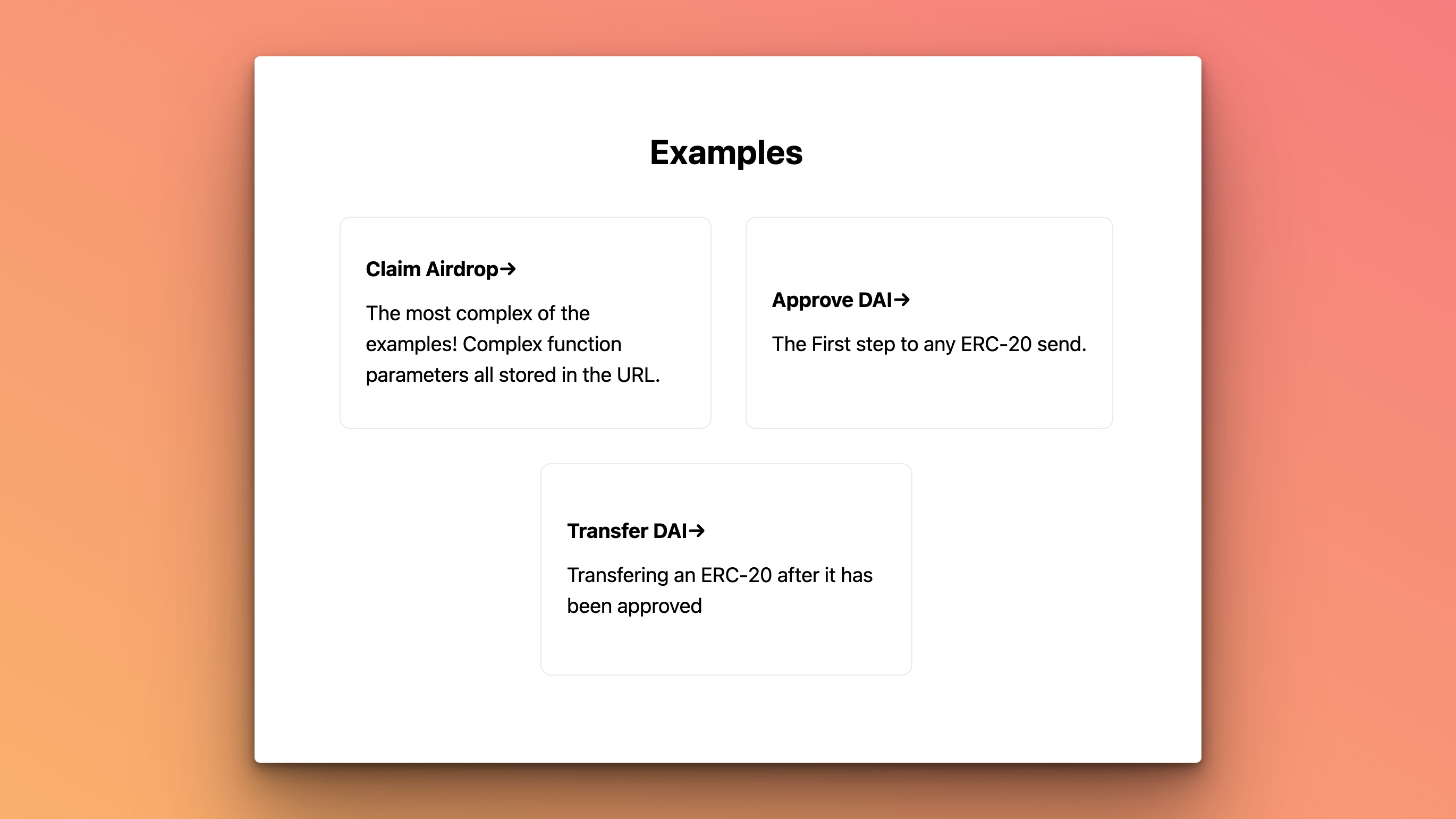 Examples

Claim Airdrop→

The most complex of the examples! Complex function parameters all stored in the URL.

Approve DAI→

The First step to any ERC-20 send.

Transfer DAI→

Transfering an ERC-20 after it has been approved